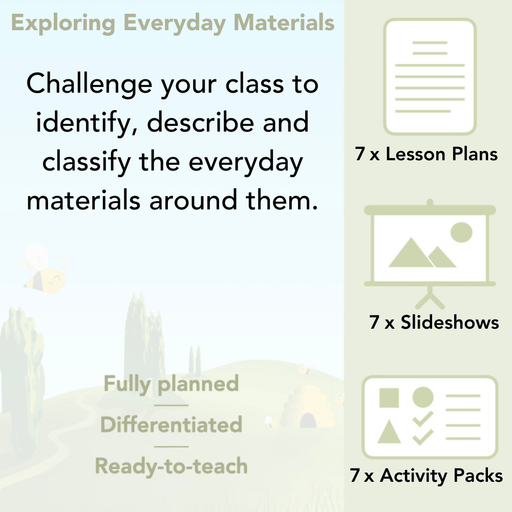 Exploring Everyday Materials

Challenge your class to identify, describe and classify the everyday materials around them.

Fully planned

Differentiated

Ready-to-teach

7 x Lesson Plans

7 x Slideshows

7 x Activity Packs